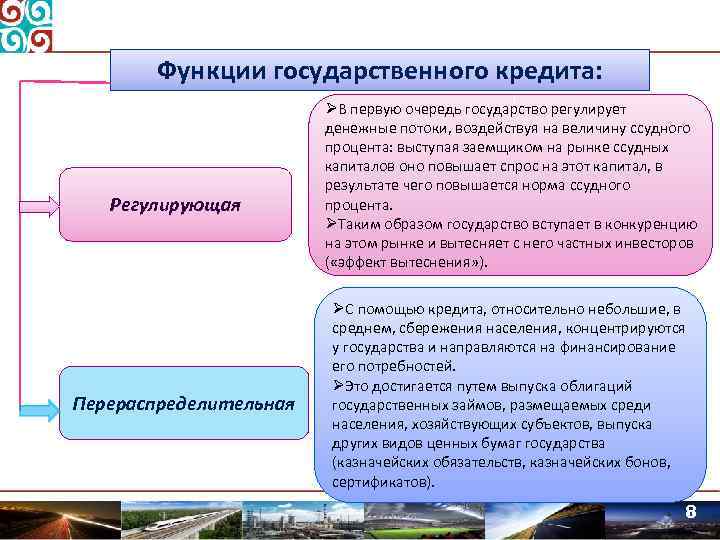 Функции государственного кредита:

Регулирующая

➢В первую очередь государство регулирует денежные потоки, воздействуя на величину ссудного процента: выступая заемщиком на рынке ссудных капиталов оно повышает спрос на этот капитал, в результате чего повышается норма ссудного процента.
➢Таким образом государство вступает в конкуренцию на этом рынке и вытесняет с него частных инвесторов («эффект вытеснения»).

Перераспределительная

➢С помощью кредита, относительно небольшие, в среднем, сбережения населения, концентрируются у государства и направляются на финансирование его потребностей.
➢Это достигается путем выпуска облигаций государственных займов, размещаемых среди населения, хозяйствующих субъектов, выпуска других видов ценных бумаг государства (казначейских обязательств, казначейских бонов, сертификатов).

8